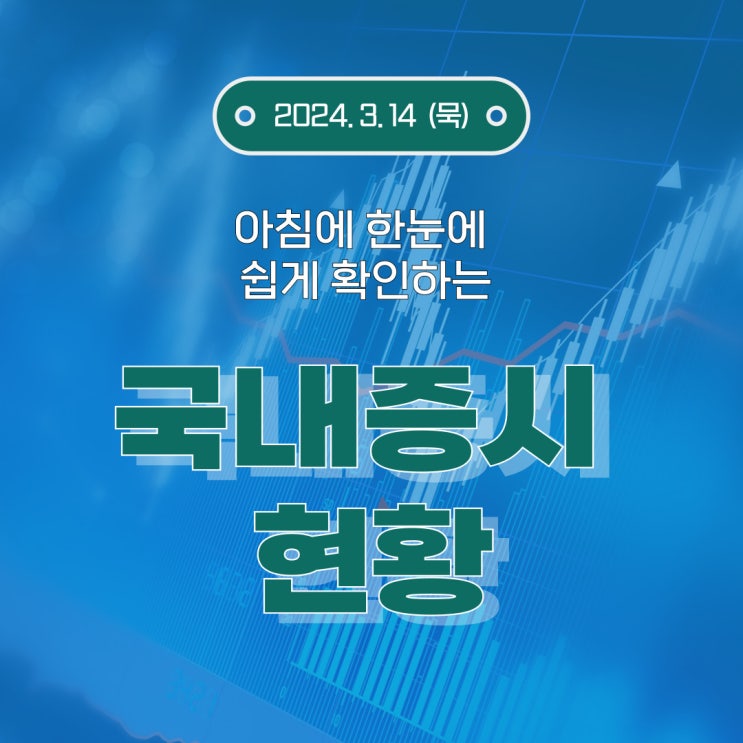 2024. 3. 14 (목)

아침에 한눈에
쉽게 확인하는

국내증시
현황